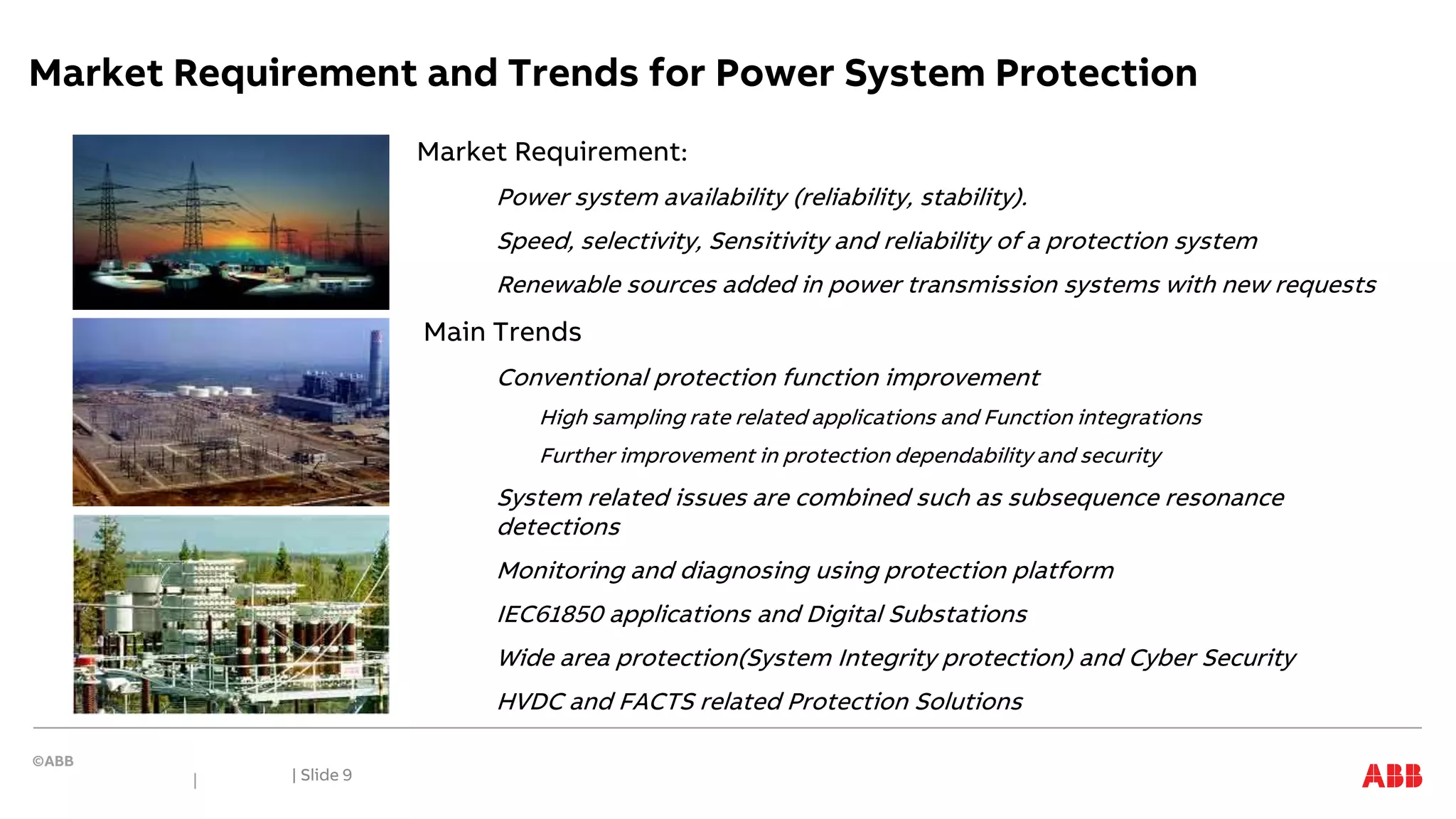 Market Requirement and Trends for Power System Protection

Market Requirement:

Power system availability (reliability, stability).

Speed, selectivity, Sensitivity and reliability of a protection system

Renewable sources added in power transmission systems with new requests

Main Trends

Conventional protection function improvement

High sampling rate related applications and Function integrations

Further improvement in protection dependability and security

System related issues are combined such as subsequence resonance detections

Monitoring and diagnosing using protection platform

IEC61850 applications and Digital Substations

Wide area protection(System Integrity protection) and Cyber Security

HVDC and FACTS related Protection Solutions

©ABB

| | Slide 9

ABB